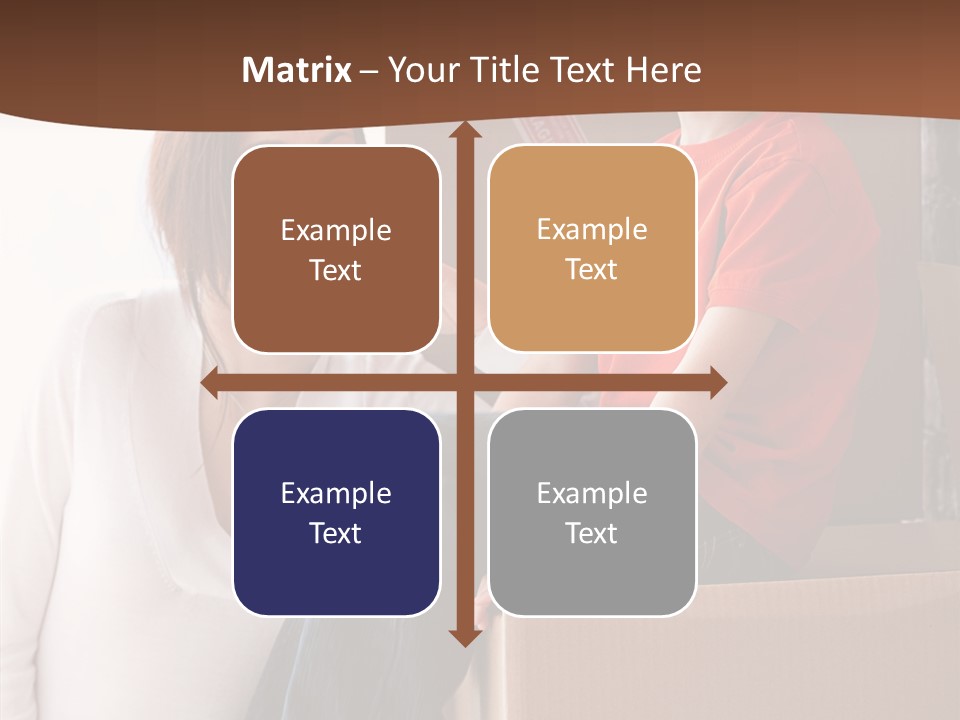 Matrix – Your Title Text Here

Example Text

Example Text

Example Text

Example Text